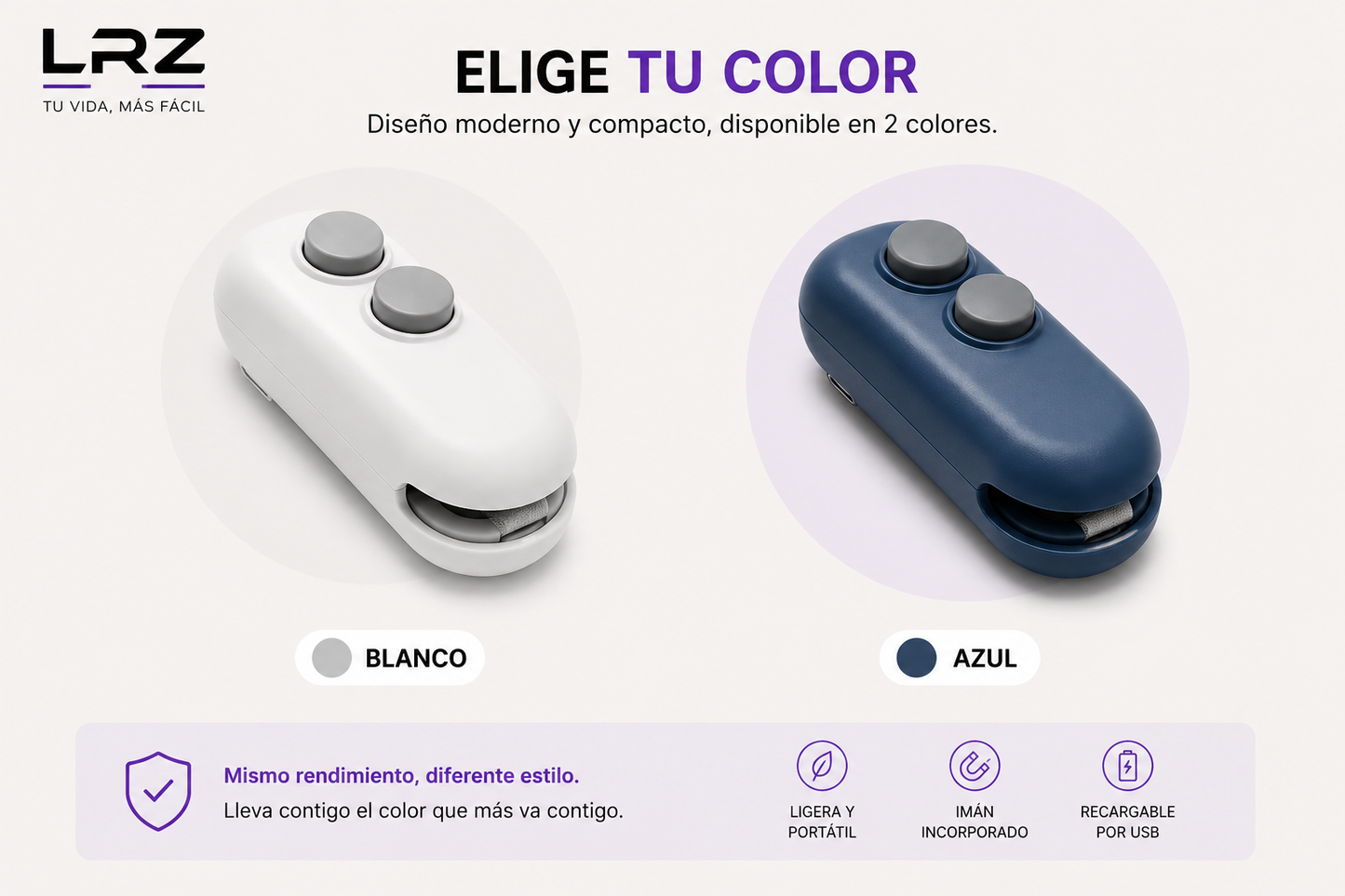 LRZ
TU VIDA, MÁS FÁCIL

ELIGE TU COLOR
Diseño moderno y compacto, disponible en 2 colores.

BLANCO

AZUL

Mismo rendimiento, diferente estilo.
Lleva contigo el color que más va contigo.

LIGERA Y
PORTÁTIL

IMÁN
INCORPORADO

RECARGABLE
POR USB